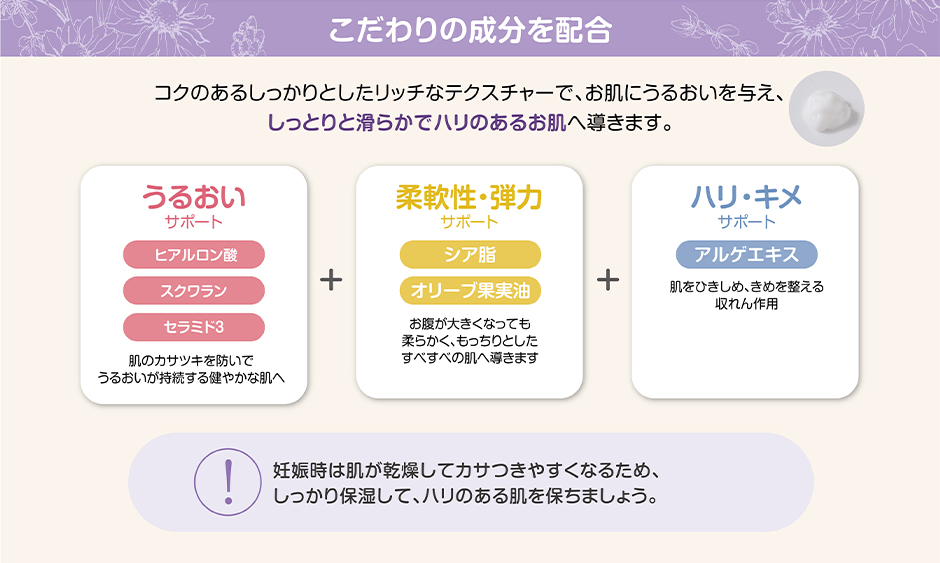 こだわりの成分を配合

コクのあるしっかりとしたリッチなテクスチャーで、お肌にうるおいを与え、しっとりと滑らかでハリのあるお肌へ導きます。

うるおい
サポート
ヒアルロン酸
スクワラン
セラミド3
肌のカサツキを防いで
うるおいが持続する健やかな肌へ

+

柔軟性・弾力
サポート
シア脂
オリーブ果実油
お腹が大きくなっても
柔らかく、もっちりとした
すべすべの肌へ導きます

+

ハリ・キメ
サポート
アルゲエキス
肌をひきしめ、きめを整える
収れん作用

!
妊娠時は肌が乾燥してカサつきやすくなるため、
しっかり保湿して、ハリのある肌を保ちましょう。